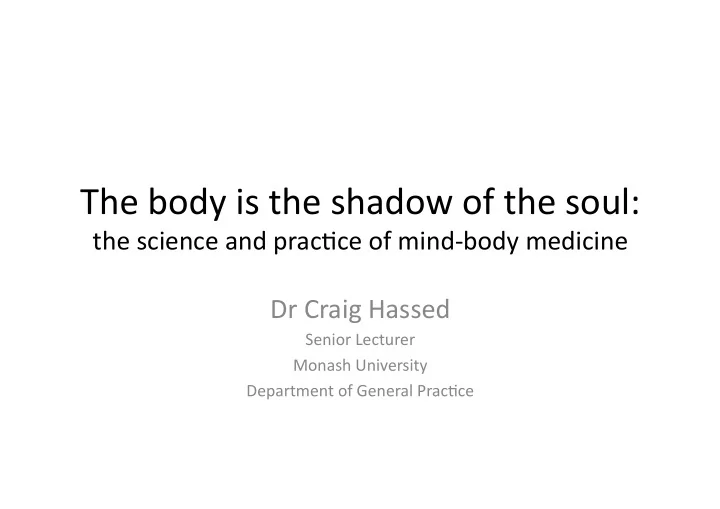 The body is the shadow of the soul:
the science and practice of mind-body medicine

Dr Craig Hassed
Senior Lecturer
Monash University
Department of General Practice